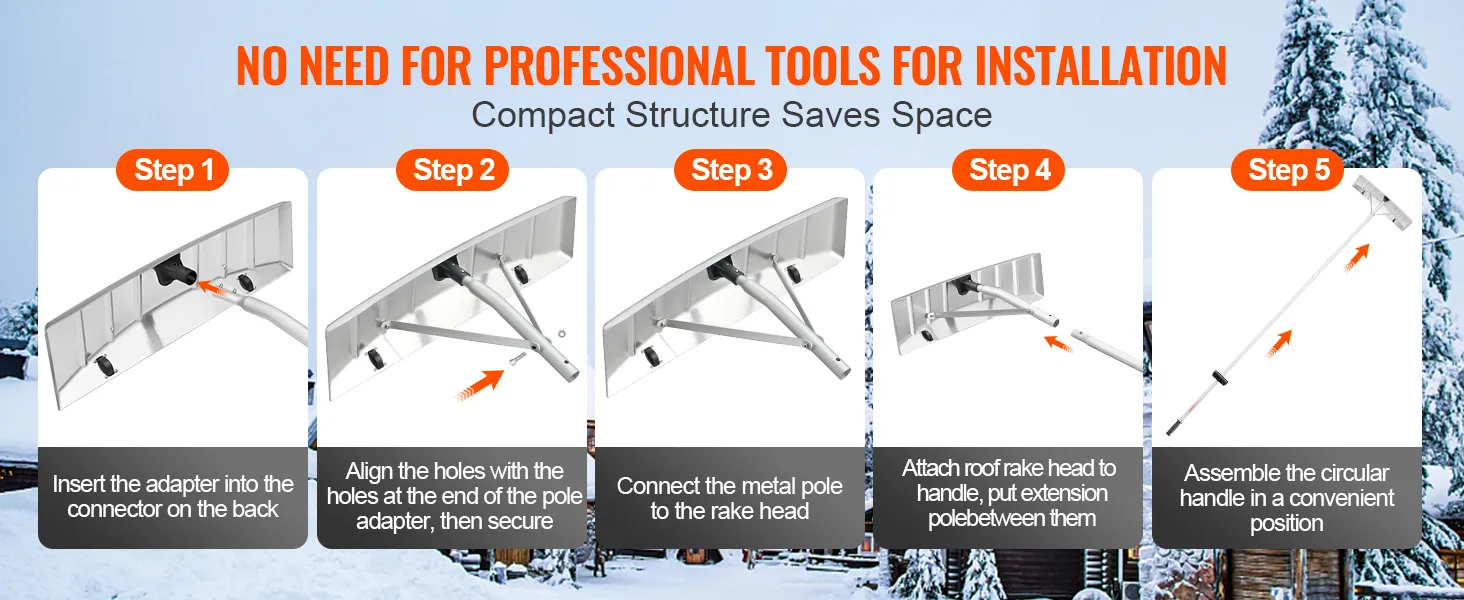 NO NEED FOR PROFESSIONAL TOOLS FOR INSTALLATION
Compact Structure Saves Space

Step 1
Insert the adapter into the connector on the back

Step 2
Align the holes with the holes at the end of the pole adapter, then secure

Step 3
Connect the metal pole to the rake head

Step 4
Attach roof rake head to handle, put extension polebetween them

Step 5
Assemble the circular handle in a convenient position